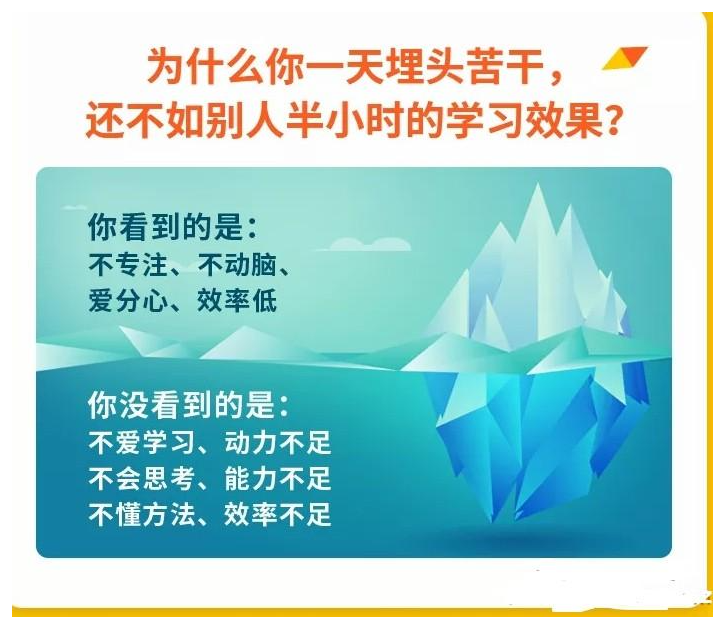 为什么你一天埋头苦干，
还不如别人半小时的学习效果？

你看到的是：
不专注、不动脑、
爱分心、效率低

你没看到的是：
不爱学习、动力不足
不会思考、能力不足
不懂方法、效率不足